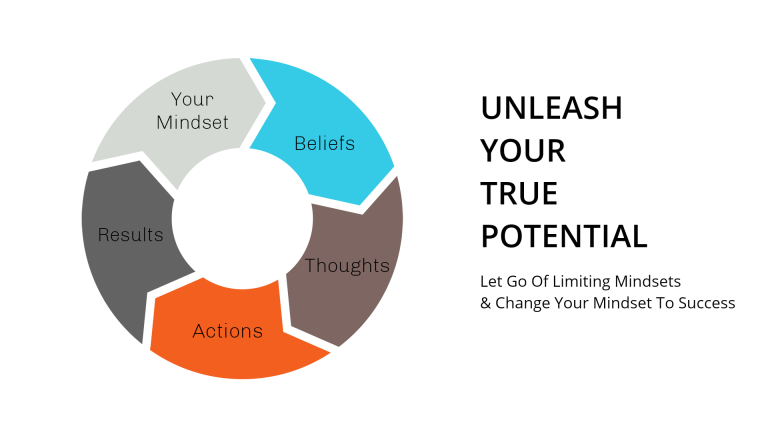 Your Mindset

Beliefs

Thoughts

Actions

Results

UNLEASH YOUR TRUE POTENTIAL

Let Go Of Limiting Mindsets & Change Your Mindset To Success